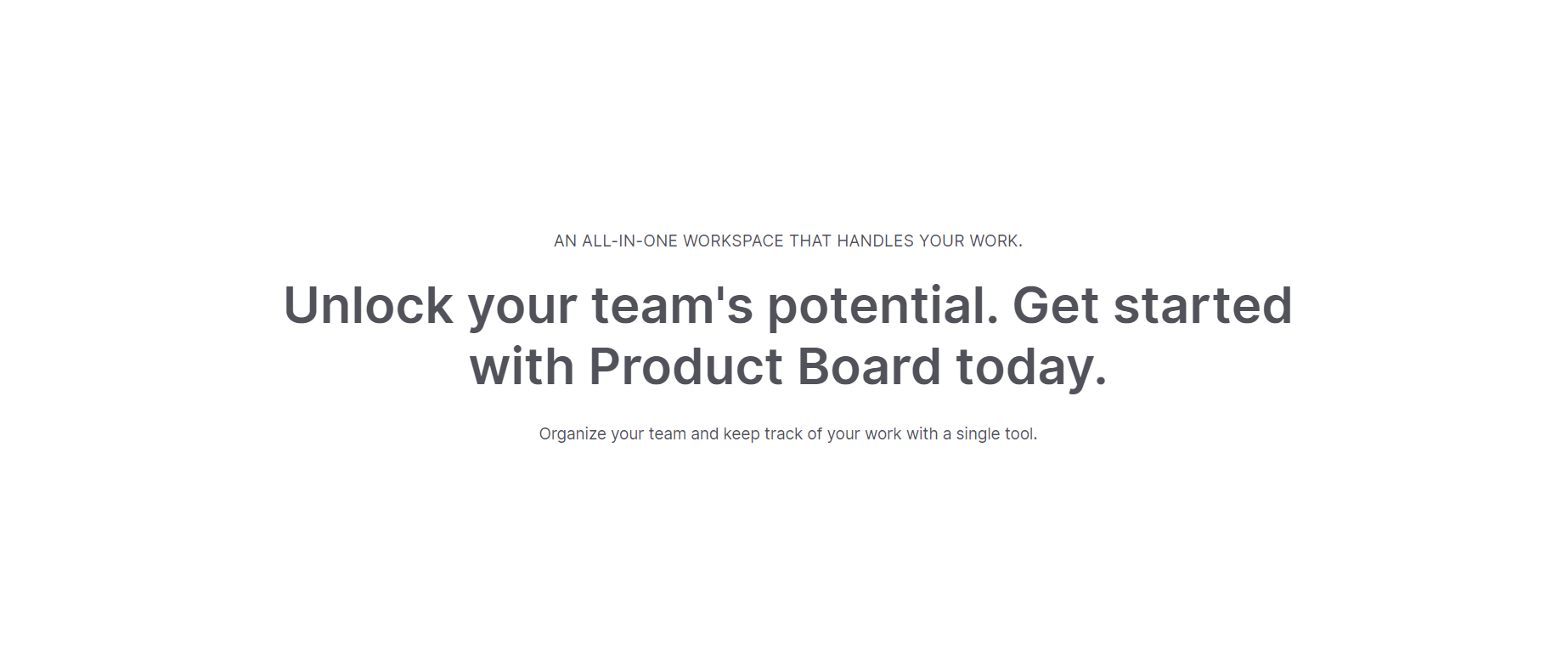 AN ALL-IN-ONE WORKSPACE THAT HANDLES YOUR WORK.

Unlock your team's potential. Get started with Product Board today.

Organize your team and keep track of your work with a single tool.